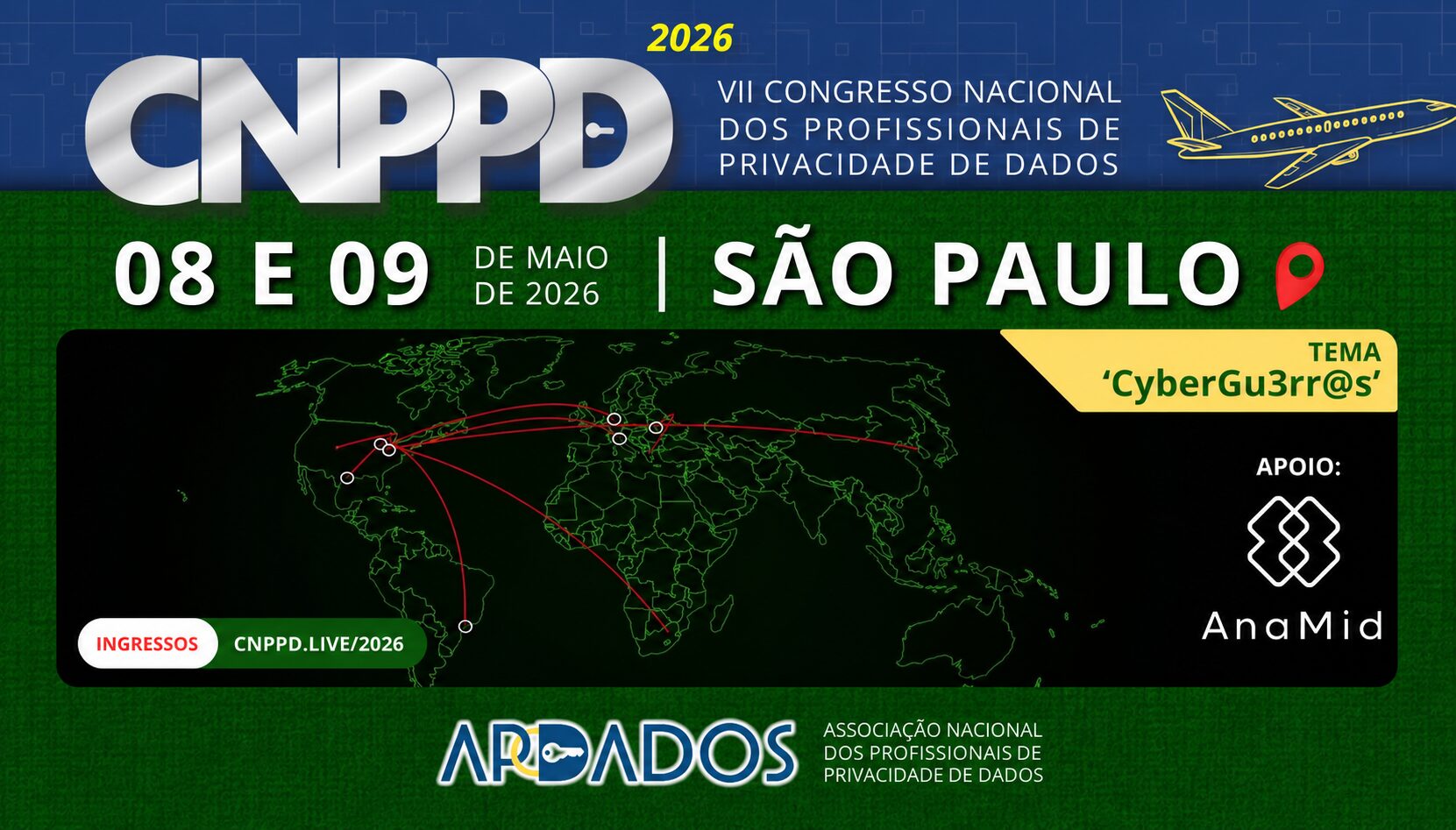 2026

CNPPD

VII CONGRESSO NACIONAL DOS PROFISSIONAIS DE PRIVACIDADE DE DADOS

08 E 09 DE MAIO DE 2026 | SÃO PAULO

TEMA
‘CyberGu3rr@s’

APOIO:

AnaMid

INGRESSOS CNPPD.LIVE/2026

APDADOS

ASSOCIAÇÃO NACIONAL DOS PROFISSIONAIS DE PRIVACIDADE DE DADOS